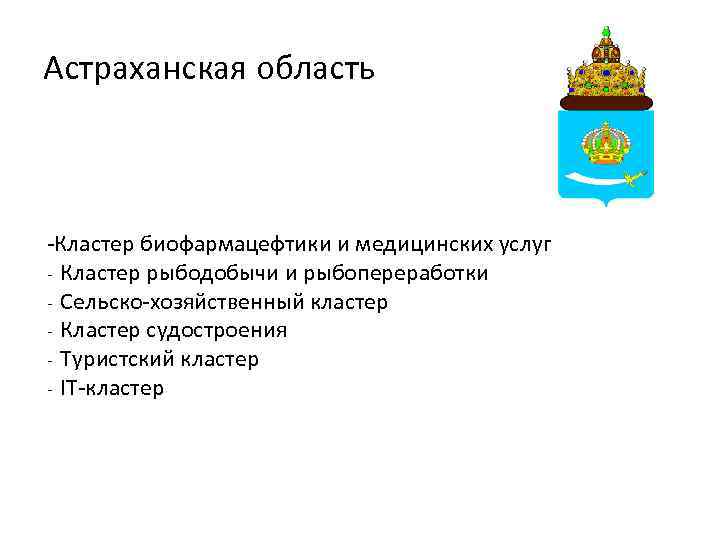 Астраханская область

-Кластер биофармацефтики и медицинских услуг
- Кластер рыбодобычи и рыбопереработки
- Сельско-хозяйственный кластер
- Кластер судостроения
- Туристский кластер
- IT-кластер